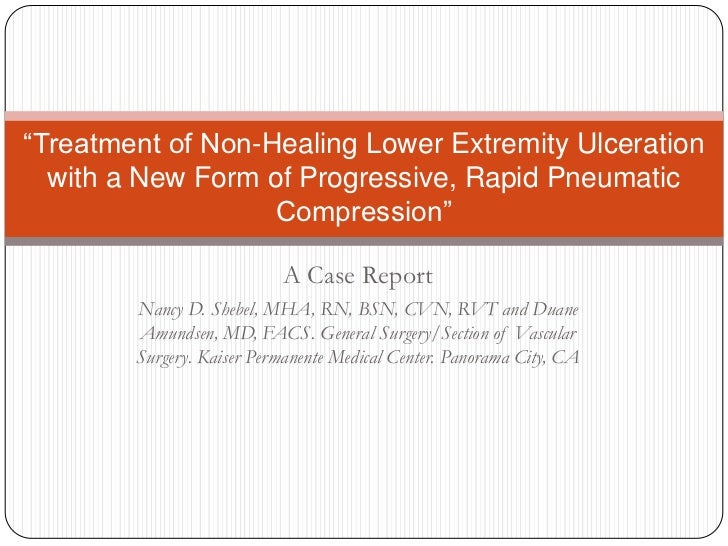 “Treatment of Non-Healing Lower Extremity Ulceration with a New Form of Progressive, Rapid Pneumatic Compression”

A Case Report

Nancy D. Shebel, MHA, RN, BSN, CVN, RVT and Duane Amundsen, MD, FACS. General Surgery/Section of Vascular Surgery. Kaiser Permanente Medical Center. Panorama City, CA